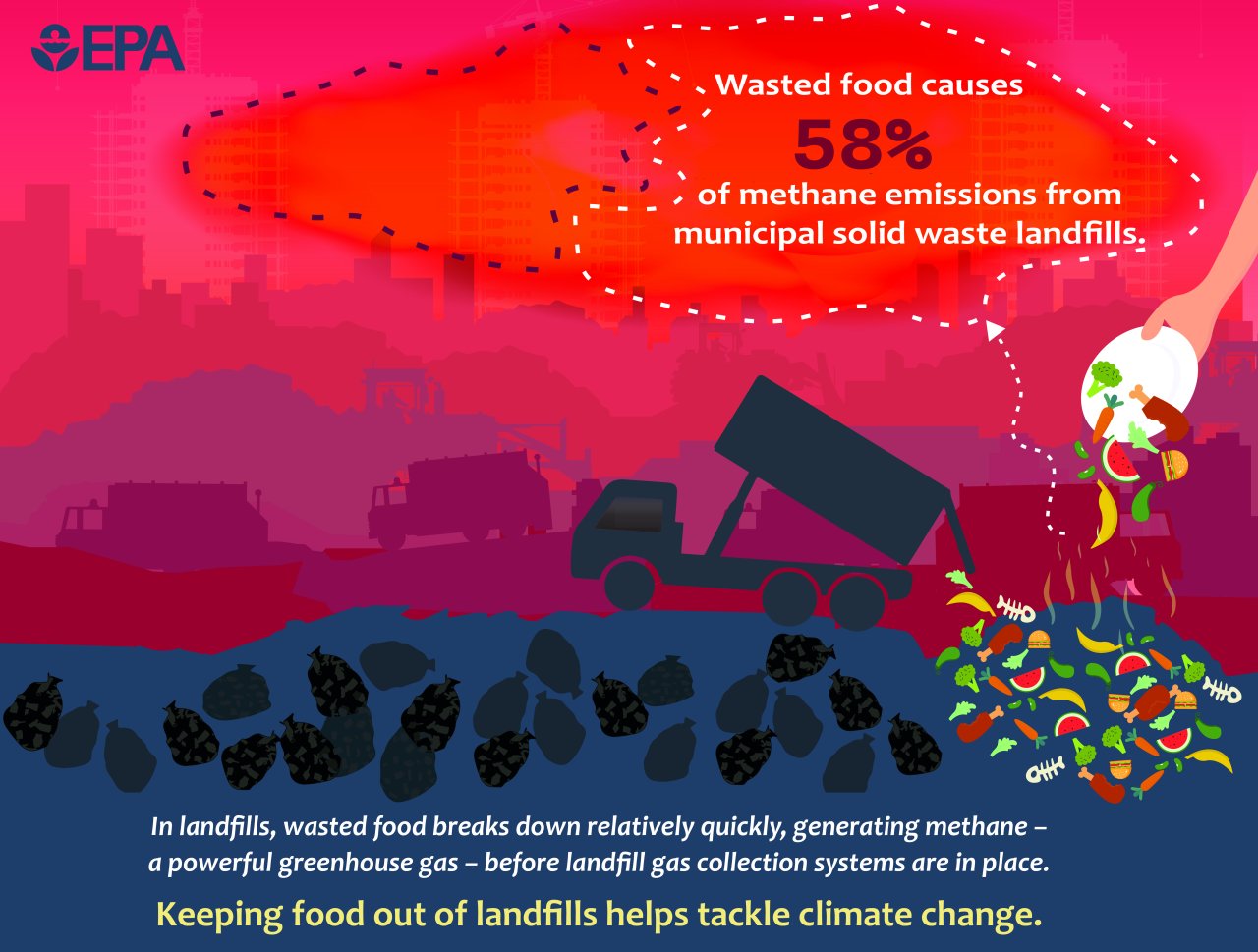 EPA

Wasted food causes

58%

of methane emissions from municipal solid waste landfills.

In landfills, wasted food breaks down relatively quickly, generating methane – a powerful greenhouse gas – before landfill gas collection systems are in place.

Keeping food out of landfills helps tackle climate change.